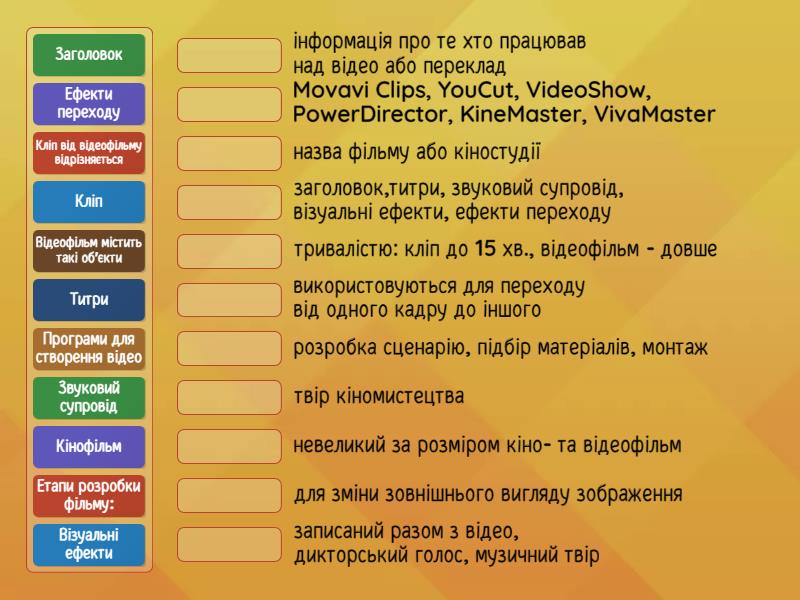 Заголовок

Ефекти переходу

Кліп від відеофільму відрізняється

Кліп

Відеофільм містить такі об'єкти

Титри

Програми для створення відео

Звуковий супровід

Кінофільм

Етапи розробки фільму:

Візуальні ефекти

інформація про те хто працював над відео або переклад

Movavi Clips, YouCut, VideoShow, PowerDirector, KineMaster, VivaMaster

назва фільму або кіностудії

заголовок,титри, звуковий супровід, візуальні ефекти, ефекти переходу

тривалістю: кліп до 15 хв., відеофільм - довше

використовуються для переходу від одного кадру до іншого

розробка сценарію, підбір матеріалів, монтаж

твір кіномистецтва

невеликий за розміром кіно- та відеофільм

для зміни зовнішнього вигляду зображення

записаний разом з відео, дикторський голос, музичний твір